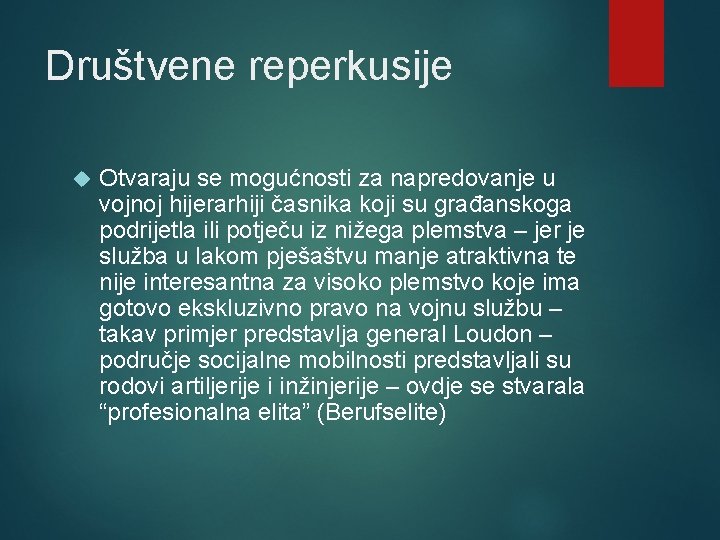 Društvene reperkusije

Otvaraju se mogućnosti za napredovanje u vojnoj hijerarhiji časnika koji su građanskoga podrijetla ili potječu iz nižega plemstva – jer je služba u lakom pješaštvu manje atraktivna te nije interesantna za visoko plemstvo koje ima gotovo ekskluzivno pravo na vojnu službu – takav primjer predstavlja general Loudon – područje socijalne mobilnosti predstavljali su rodovi artiljerije i inžinjerije – ovdje se stvarala “profesionalna elita” (Berufselite)